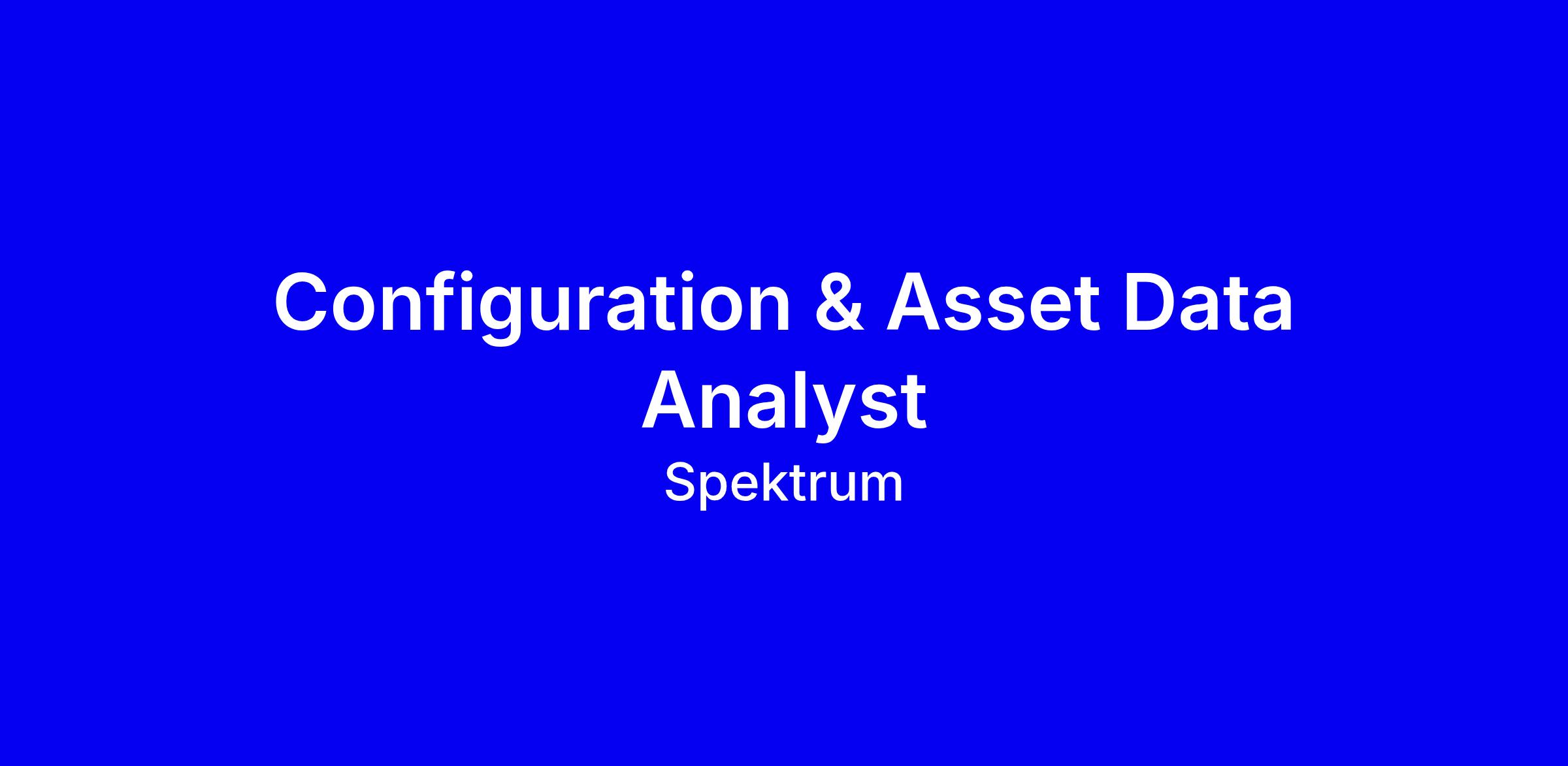 Configuration & Asset Data Analyst

Spektrum